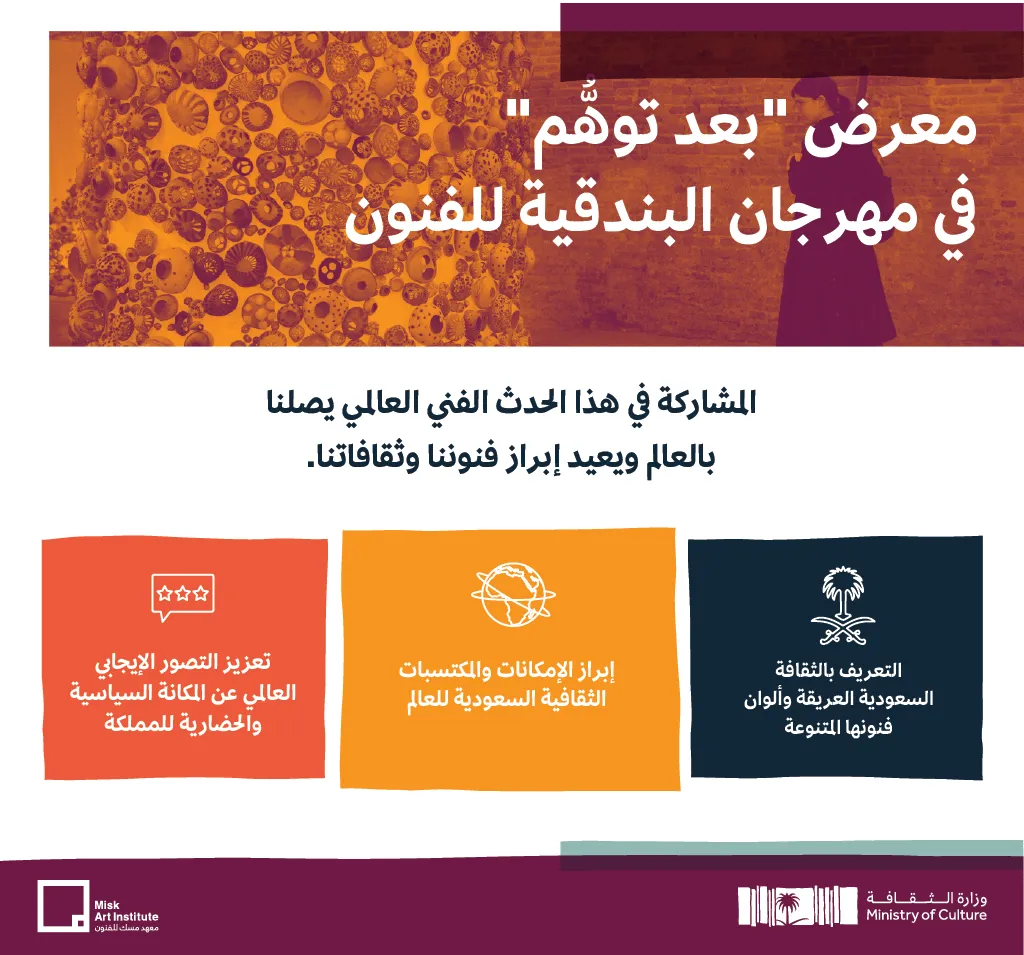 معرض "بعد توهُّم"
في مهرجان البندقية للفنون

المشاركة في هذا الحدث الفني العالمي يصلنا بالعالم ويعيد إبراز فنوننا وثقافاتنا.

التعريف بالثقافة السعودية العريقة وألوان فنونها المتنوعة

إبراز الإمكانات والمكتسبات الثقافية السعودية للعالم

تعزيز التصور الإيجابي العالمي عن المكانة السياسية والحضارية للمملكة

وزارة الثقافة
Ministry of Culture

Misk
Art Institute
معهد مسك للفنون